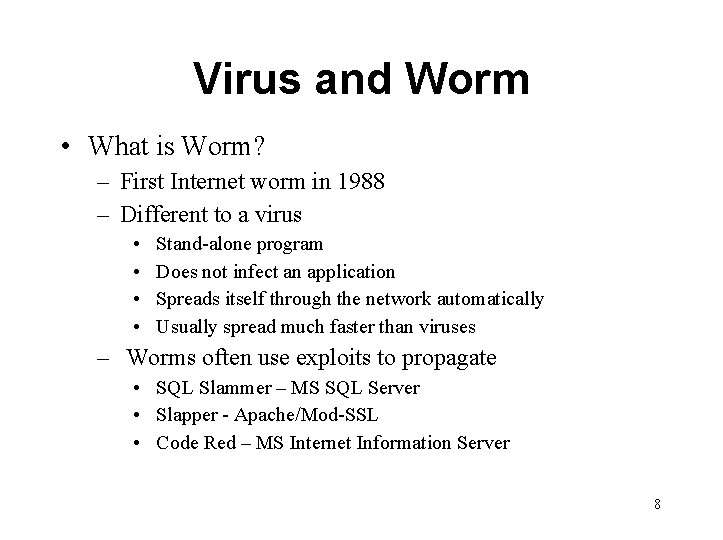 Virus and Worm

• What is Worm?
– First Internet worm in 1988
– Different to a virus
• Stand-alone program
• Does not infect an application
• Spreads itself through the network automatically
• Usually spread much faster than viruses
– Worms often use exploits to propagate
• SQL Slammer – MS SQL Server
• Slapper - Apache/Mod-SSL
• Code Red – MS Internet Information Server

8